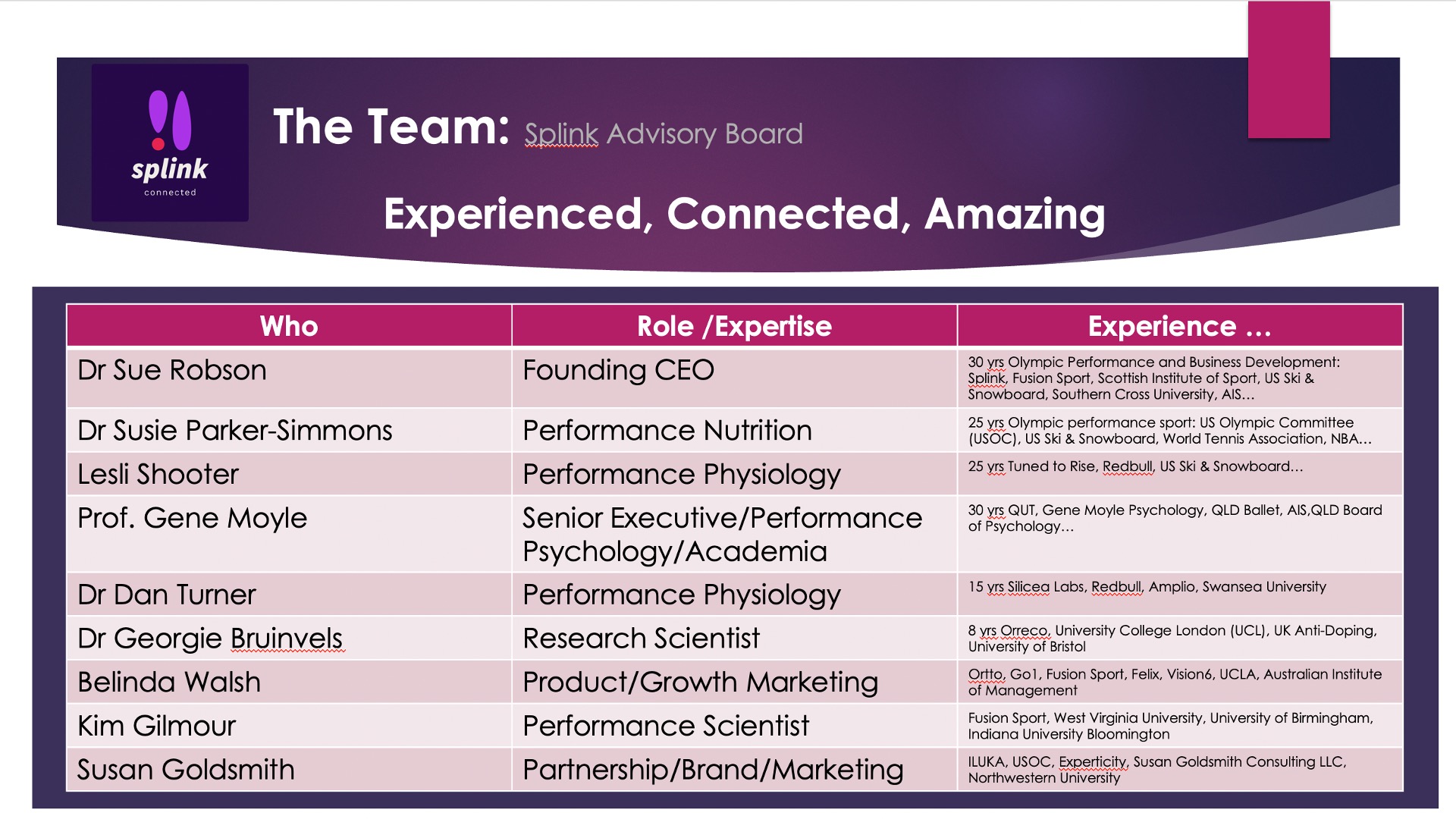 splink
connected

The Team: Splink Advisory Board

Experienced, Connected, Amazing

| Who | Role /Expertise | Experience … |
|---|---|---|
| Dr Sue Robson | Founding CEO | 30 yrs Olympic Performance and Business Development: Splink, Fusion Sport, Scottish Institute of Sport, US Ski & Snowboard, Southern Cross University, AIS… |
| Dr Susie Parker-Simmons | Performance Nutrition | 25 yrs Olympic performance sport: US Olympic Committee (USOC), US Ski & Snowboard, World Tennis Association, NBA… |
| Lesli Shooter | Performance Physiology | 25 yrs Tuned to Rise, Redbull, US Ski & Snowboard… |
| Prof. Gene Moyle | Senior Executive/Performance Psychology/Academia | 30 yrs QUT, Gene Moyle Psychology, QLD Ballet, AIS,QLD Board of Psychology… |
| Dr Dan Turner | Performance Physiology | 15 yrs Silicea Labs, Redbull, Amplio, Swansea University |
| Dr Georgie Bruinvels | Research Scientist | 8 yrs Orreco, University College London (UCL), UK Anti-Doping, University of Bristol |
| Belinda Walsh | Product/Growth Marketing | Ortto, Go1, Fusion Sport, Felix, Vision6, UCLA, Australian Institute of Management |
| Kim Gilmour | Performance Scientist | Fusion Sport, West Virginia University, University of Birmingham, Indiana University Bloomington |
| Susan Goldsmith | Partnership/Brand/Marketing | ILUKA, USOC, Experticity, Susan Goldsmith Consulting LLC, Northwestern University |